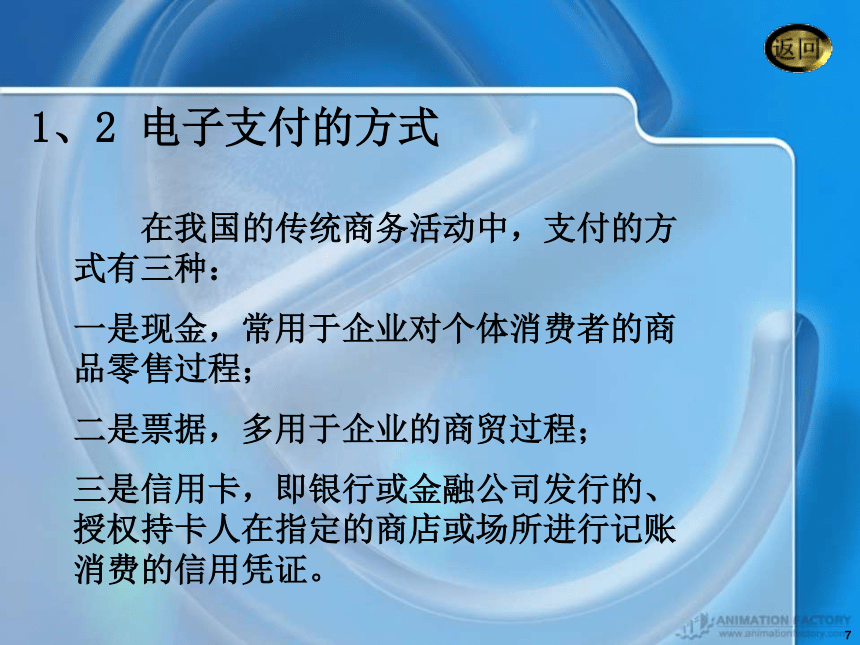 返回

1、2 电子支付的方式

在我国的传统商务活动中，支付的方式有三种：

一是现金，常用于企业对个体消费者的商品零售过程；

二是票据，多用于企业的商贸过程；

三是信用卡，即银行或金融公司发行的、授权持卡人在指定的商店或场所进行记账消费的信用凭证。

ANIMATION FACTORY
www.animationfactory.com

7